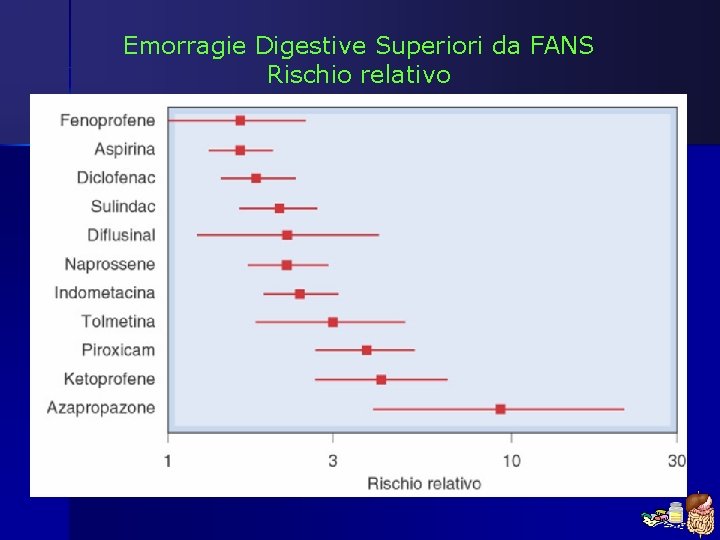 Emorragie Digestive Superiori da FANS
Rischio relativo

Fenoprofene
Aspirina
Diclofenac
Sulindac
Diflusinal
Naprossene
Indometacina
Tolmetina
Piroxicam
Ketoprofene
Azapropazone

1
3
10
30
Rischio relativo